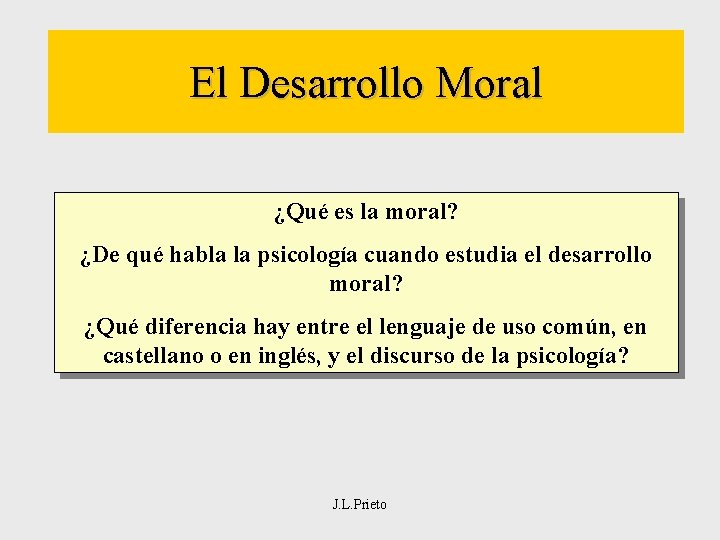 El Desarrollo Moral

¿Qué es la moral?

¿De qué habla la psicología cuando estudia el desarrollo moral?

¿Qué diferencia hay entre el lenguaje de uso común, en castellano o en inglés, y el discurso de la psicología?

J.L.Prieto